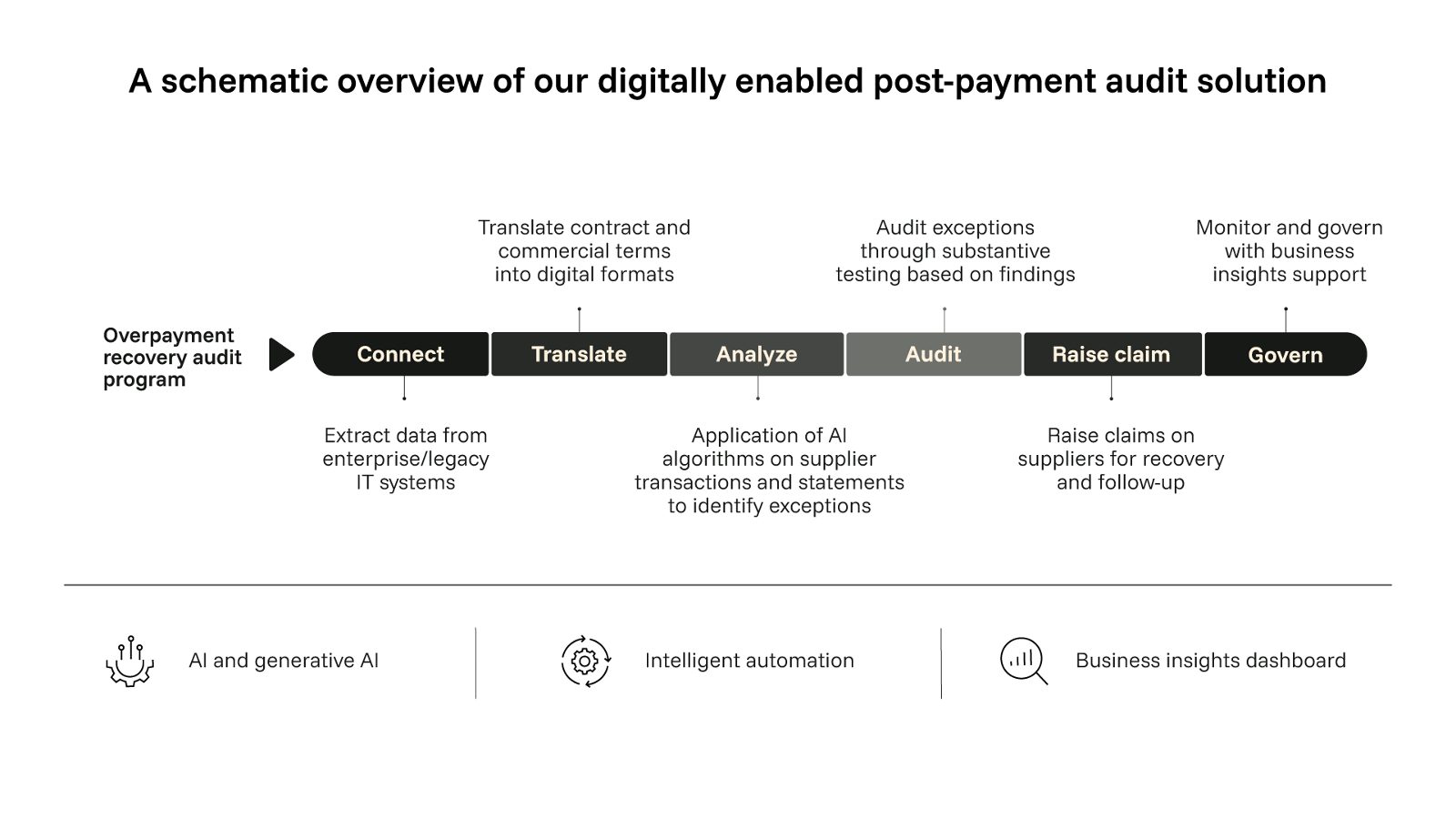 A schematic overview of our digitally enabled post-payment audit solution

Translate contract and commercial terms into digital formats

Audit exceptions through substantive testing based on findings

Monitor and govern with business insights support

Overpayment recovery audit program

Connect

Translate

Analyze

Audit

Raise claim

Govern

Extract data from enterprise/legacy IT systems

Application of AI algorithms on supplier transactions and statements to identify exceptions

Raise claims on suppliers for recovery and follow-up

AI and generative AI

Intelligent automation

Business insights dashboard